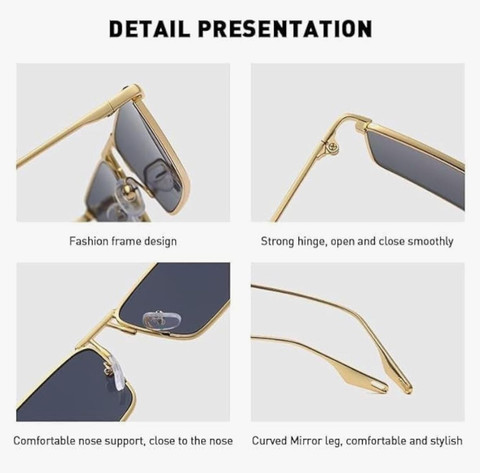 DETAIL PRESENTATION

Fashion frame design

Strong hinge, open and close smoothly

Comfortable nose support, close to the nose

Curved Mirror leg, comfortable and stylish